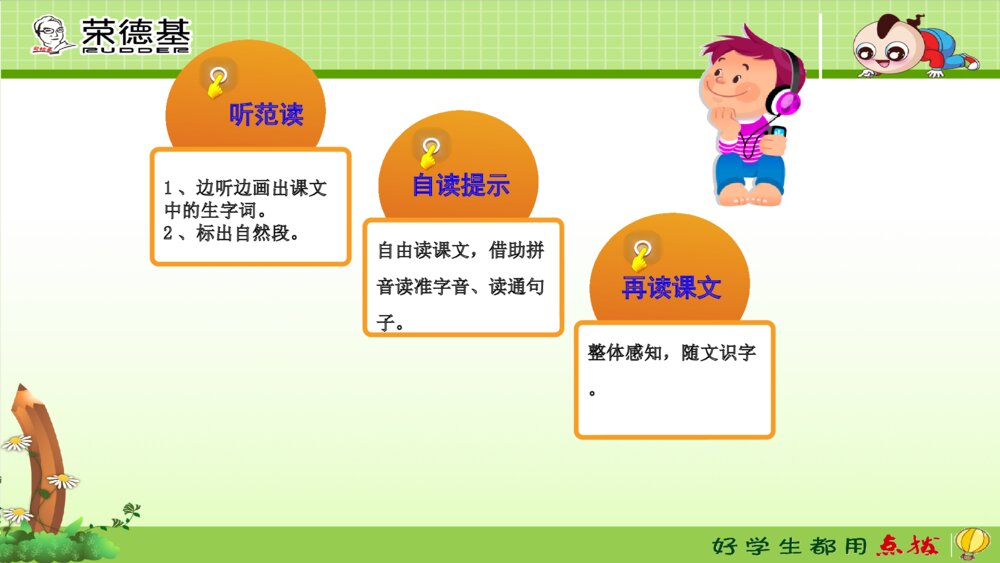 荣德基
RUDDER

听范读

1、边听边画出课文中的生字词。
2、标出自然段。

自读提示

自由读课文，借助拼音读准字音、读通句子。

再读课文

整体感知，随文识字。

好学生都用点拨